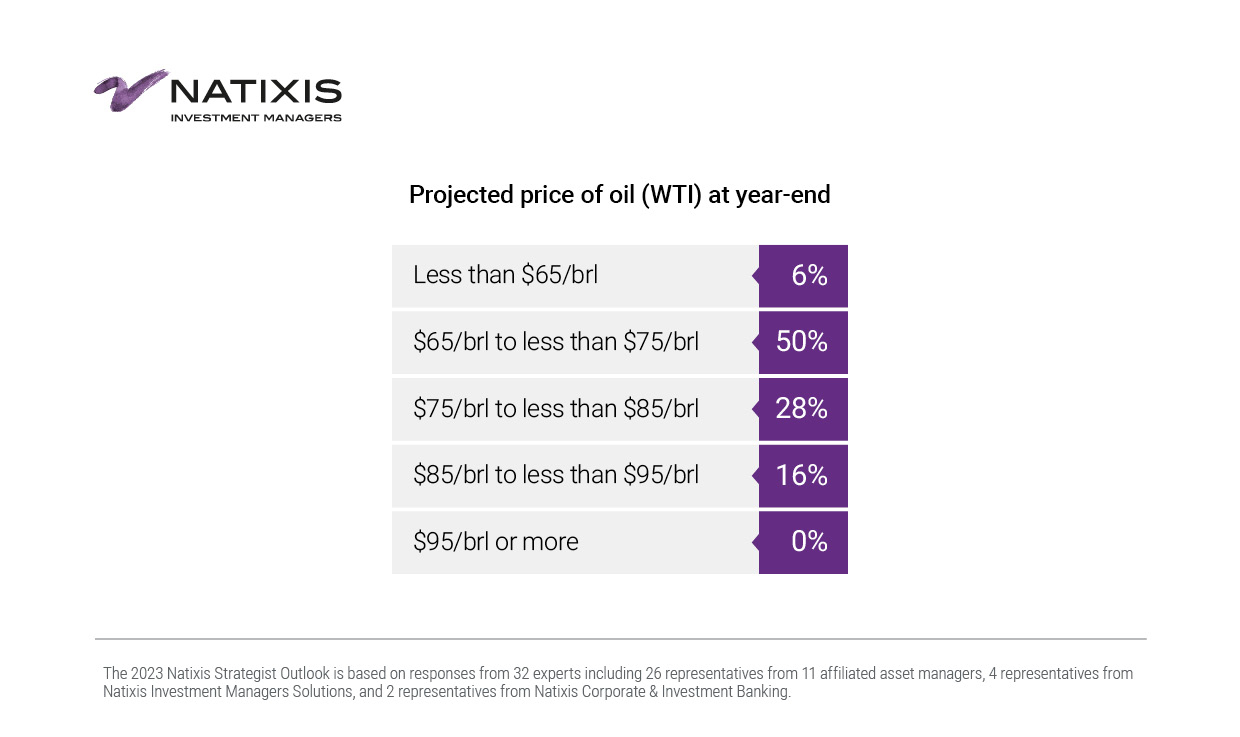 NATIXIS
INVESTMENT MANAGERS

Projected price of oil (WTI) at year-end

| | |
|---|---|
| Less than \$65/brl | 6% |
| \$65/brl to less than \$75/brl | 50% |
| \$75/brl to less than \$85/brl | 28% |
| \$85/brl to less than \$95/brl | 16% |
| \$95/brl or more | 0% |

The 2023 Natixis Strategist Outlook is based on responses from 32 experts including 26 representatives from 11 affiliated asset managers, 4 representatives from Natixis Investment Managers Solutions, and 2 representatives from Natixis Corporate & Investment Banking.